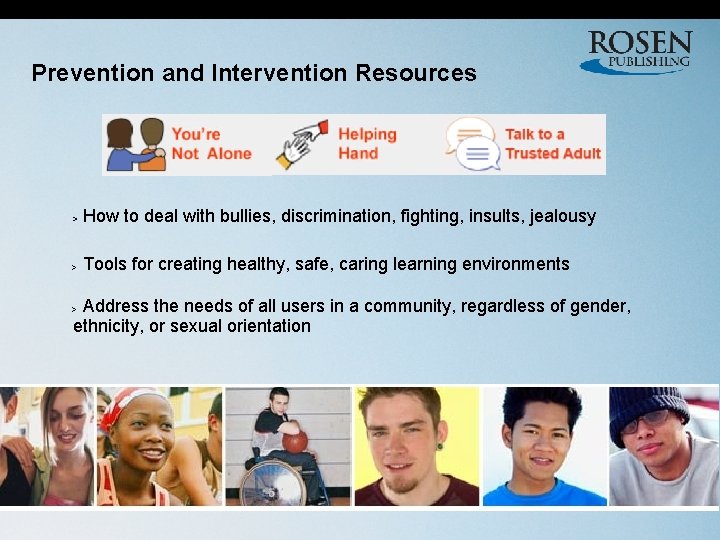 ROSEN
PUBLISHING

Prevention and Intervention Resources

You're Not Alone

Helping Hand

Talk to a Trusted Adult

> How to deal with bullies, discrimination, fighting, insults, jealousy

> Tools for creating healthy, safe, caring learning environments

> Address the needs of all users in a community, regardless of gender, ethnicity, or sexual orientation